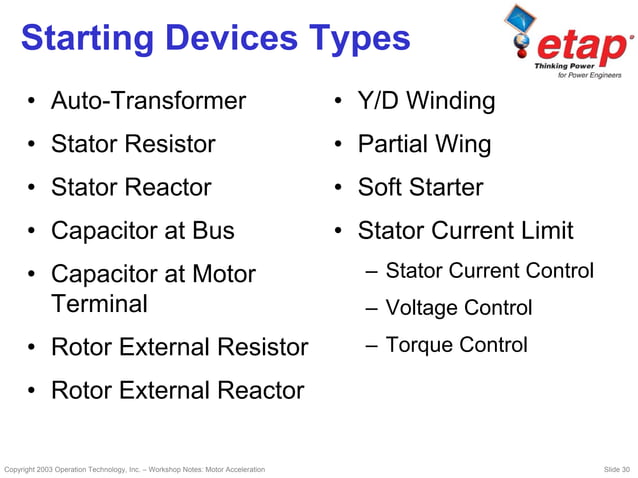 Starting Devices Types

etap
Thinking Power
for Power Engineers

• Auto-Transformer
• Stator Resistor
• Stator Reactor
• Capacitor at Bus
• Capacitor at Motor Terminal
• Rotor External Resistor
• Rotor External Reactor

• Y/D Winding
• Partial Wing
• Soft Starter
• Stator Current Limit
– Stator Current Control
– Voltage Control
– Torque Control

Copyright 2003 Operation Technology, Inc. – Workshop Notes: Motor Acceleration

Slide 30